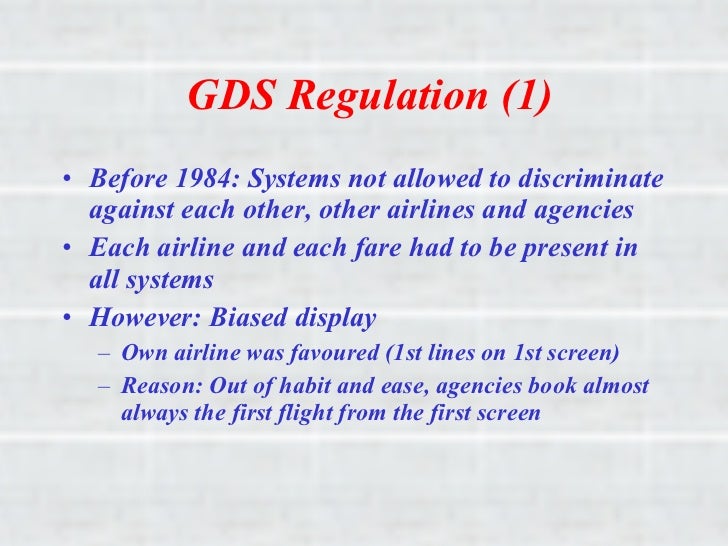 GDS Regulation (1)

• Before 1984: Systems not allowed to discriminate against each other, other airlines and agencies
• Each airline and each fare had to be present in all systems
• However: Biased display
– Own airline was favoured (1st lines on 1st screen)
– Reason: Out of habit and ease, agencies book almost always the first flight from the first screen